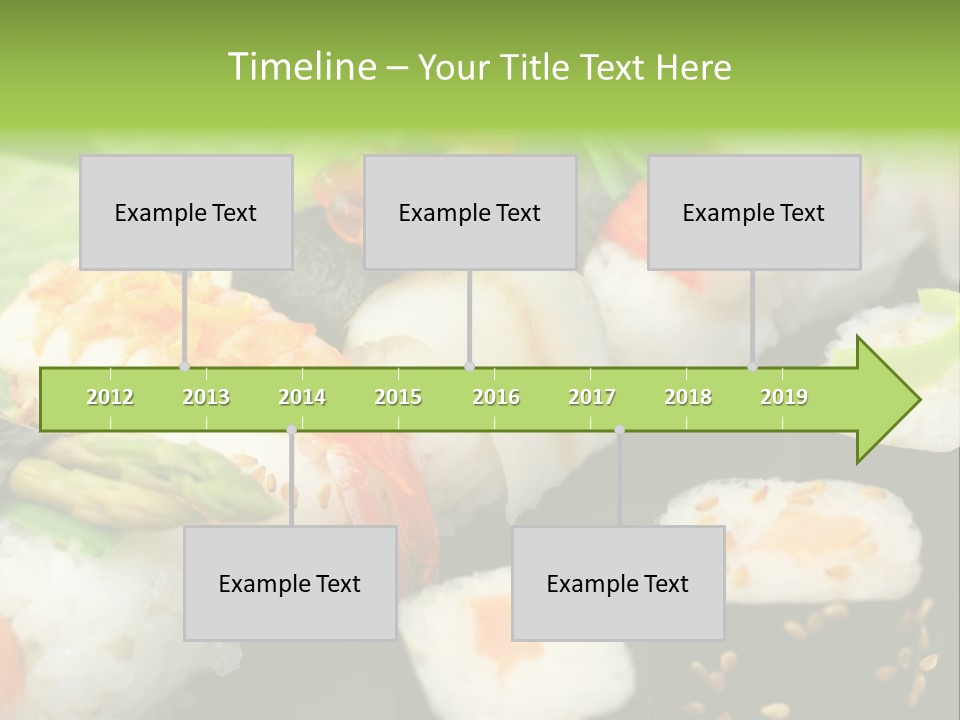 Timeline – Your Title Text Here

Example Text

Example Text

Example Text

2012 2013 2014 2015 2016 2017 2018 2019

Example Text

Example Text